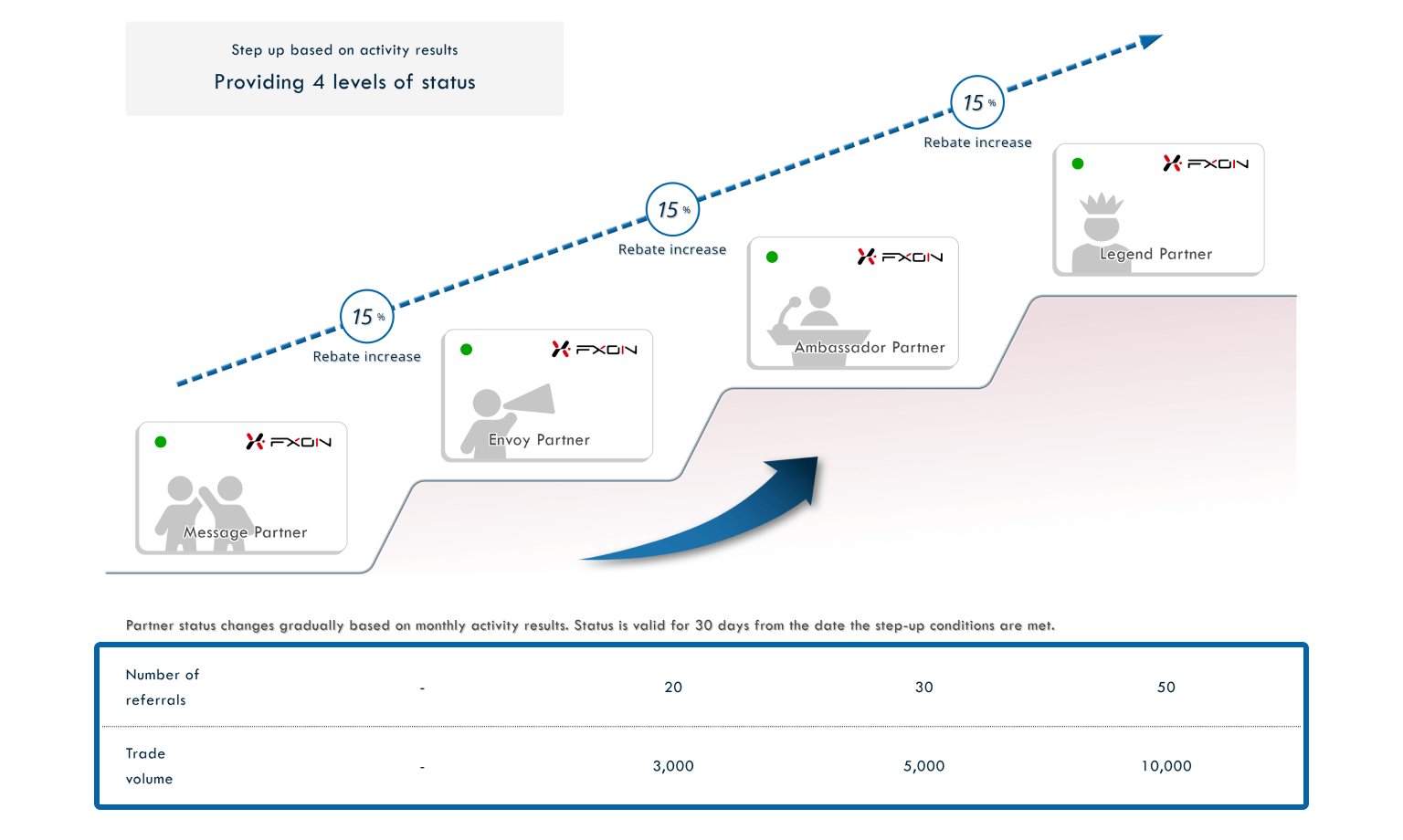 Step up based on activity results
Providing 4 levels of status

15 %
Rebate increase

15 %
Rebate increase

15 %
Rebate increase

FXON
Message Partner

FXON
Envoy Partner

FXON
Ambassador Partner

FXON
Legend Partner

Partner status changes gradually based on monthly activity results. Status is valid for 30 days from the date the step-up conditions are met.

| Number of referrals | - | 20 | 30 | 50 |
|---|---|---|---|---|
| Trade volume | - | 3,000 | 5,000 | 10,000 |